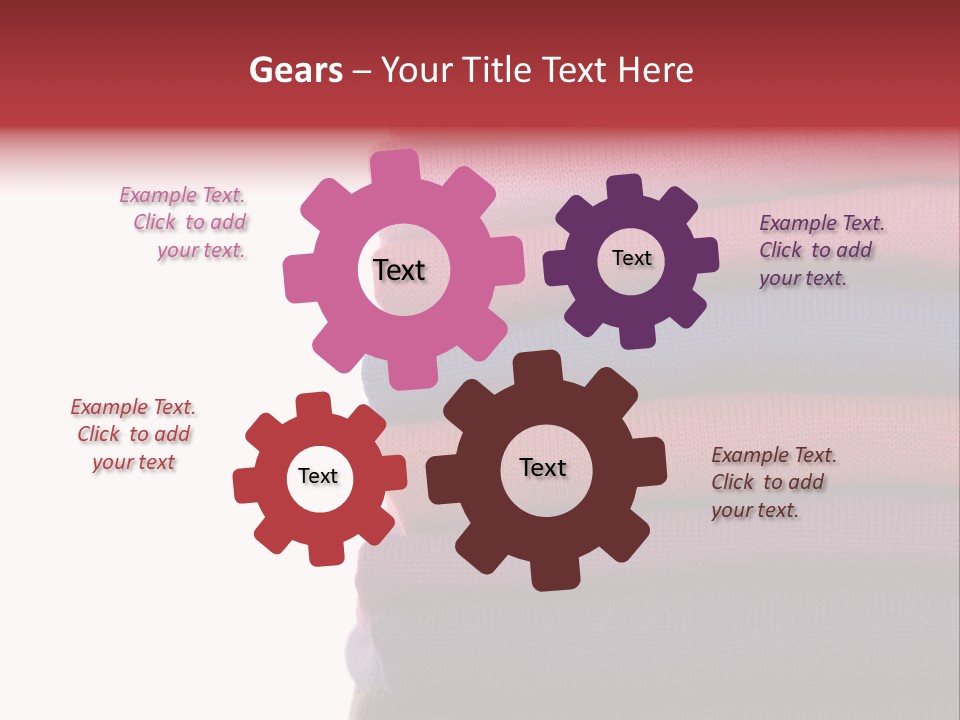 Gears – Your Title Text Here

Example Text. Click to add your text.

Text

Text

Example Text. Click to add your text.

Example Text. Click to add your text

Text

Text

Example Text. Click to add your text.